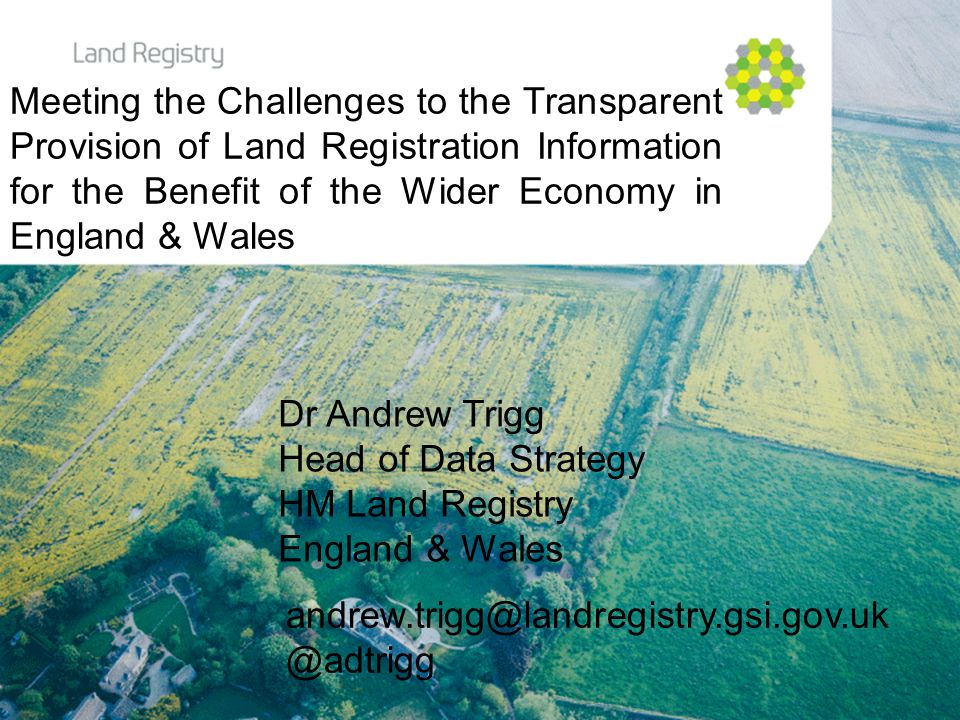 Land Registry

Meeting the Challenges to the Transparent Provision of Land Registration Information for the Benefit of the Wider Economy in England & Wales

Dr Andrew Trigg
Head of Data Strategy
HM Land Registry
England & Wales

andrew.trigg@landregistry.gsi.gov.uk
@adtrigg